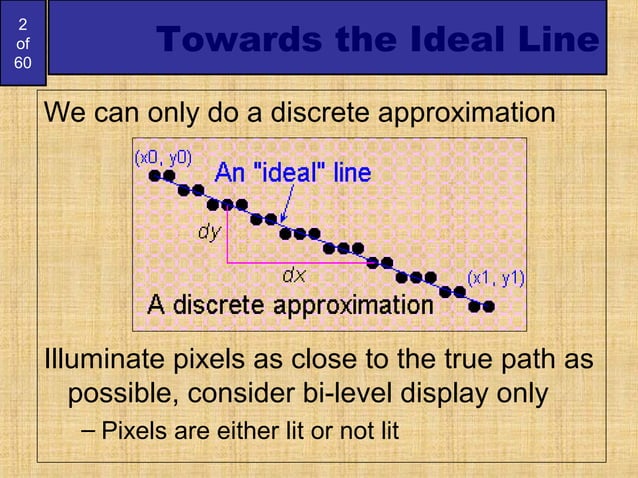 2 of 60

Towards the Ideal Line

We can only do a discrete approximation

(x0, y0)

An "ideal" line

dy

dx

(x1, y1)

A discrete approximation

Illuminate pixels as close to the true path as possible, consider bi-level display only

– Pixels are either lit or not lit